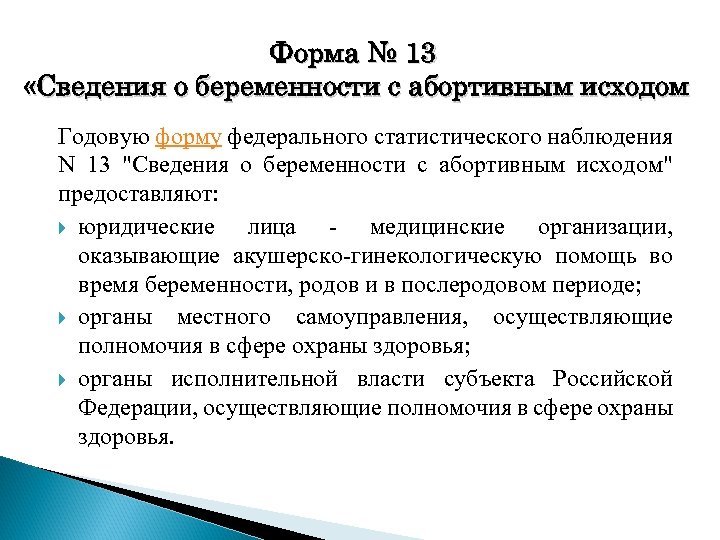 Форма № 13
«Сведения о беременности с абортивным исходом

Годовую форму федерального статистического наблюдения N 13 "Сведения о беременности с абортивным исходом" предоставляют:

юридические лица - медицинские организации, оказывающие акушерско-гинекологическую помощь во время беременности, родов и в послеродовом периоде;

органы местного самоуправления, осуществляющие полномочия в сфере охраны здоровья;

органы исполнительной власти субъекта Российской Федерации, осуществляющие полномочия в сфере охраны здоровья.